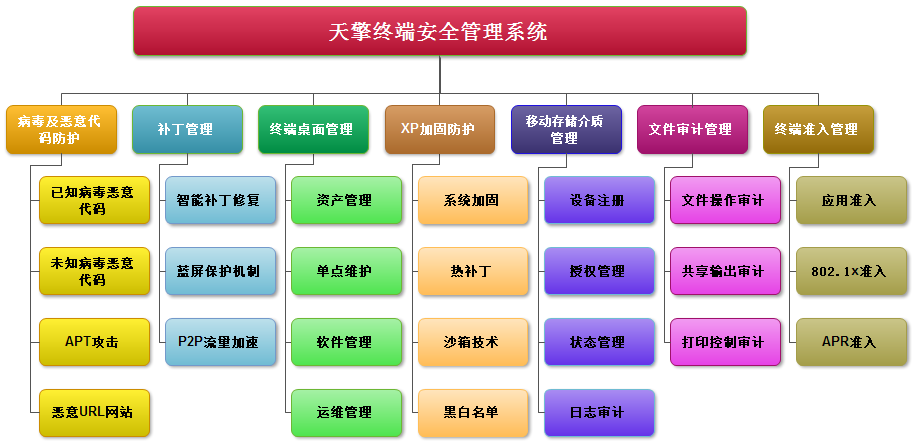 天擎终端安全管理系统

病毒及恶意代码防护

已知病毒恶意代码

未知病毒恶意代码

APT攻击

恶意URL网站

补丁管理

智能补丁修复

蓝屏保护机制

P2P流量加速

终端桌面管理

资产管理

单点维护

软件管理

运维管理

XP加固防护

系统加固

热补丁

沙箱技术

黑白名单

移动存储介质管理

设备注册

授权管理

状态管理

日志审计

文件审计管理

文件操作审计

共享输出审计

打印控制审计

终端准入管理

应用准入

802.1x准入

APR准入